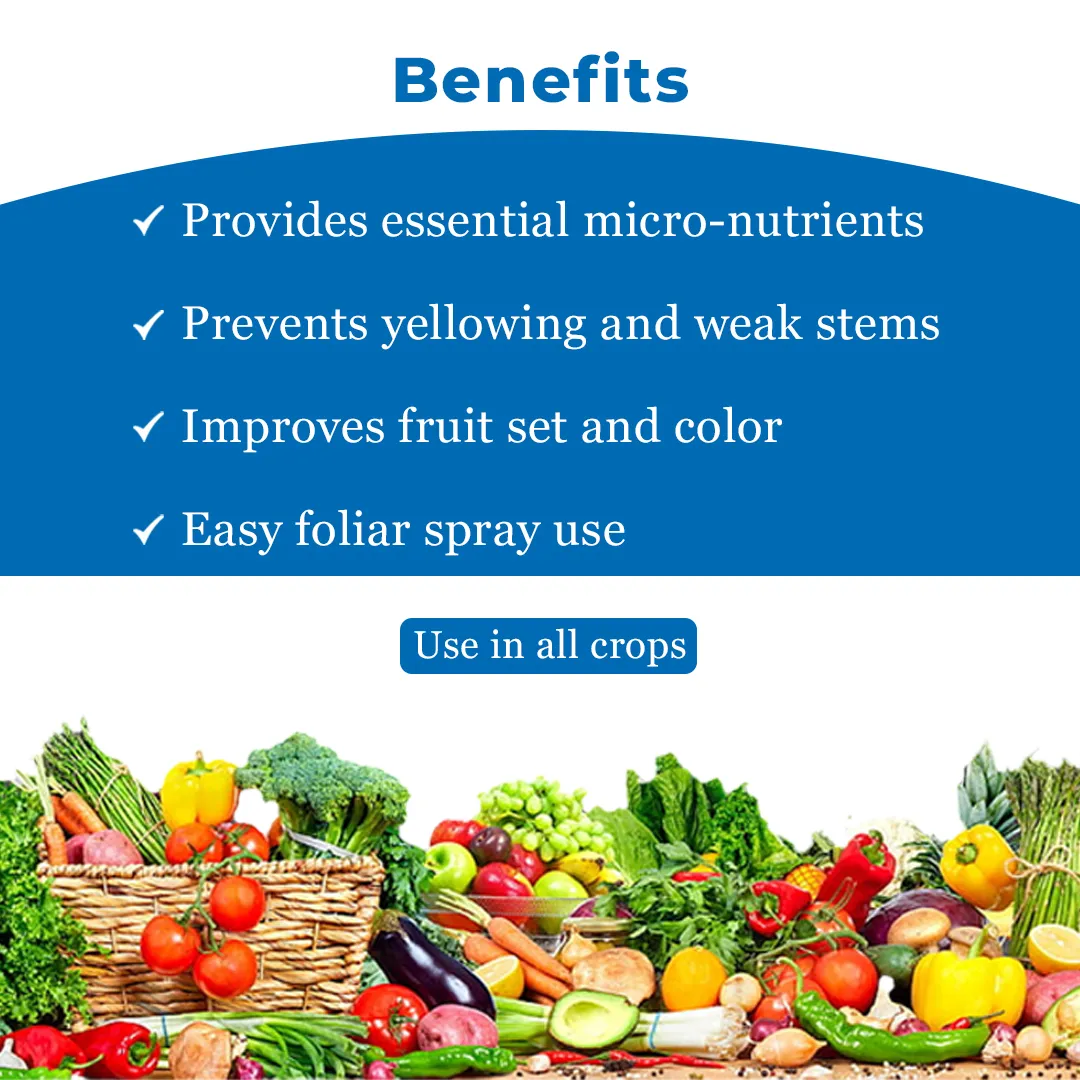 Benefits

✓ Provides essential micro-nutrients

✓ Prevents yellowing and weak stems

✓ Improves fruit set and color

✓ Easy foliar spray use

Use in all crops